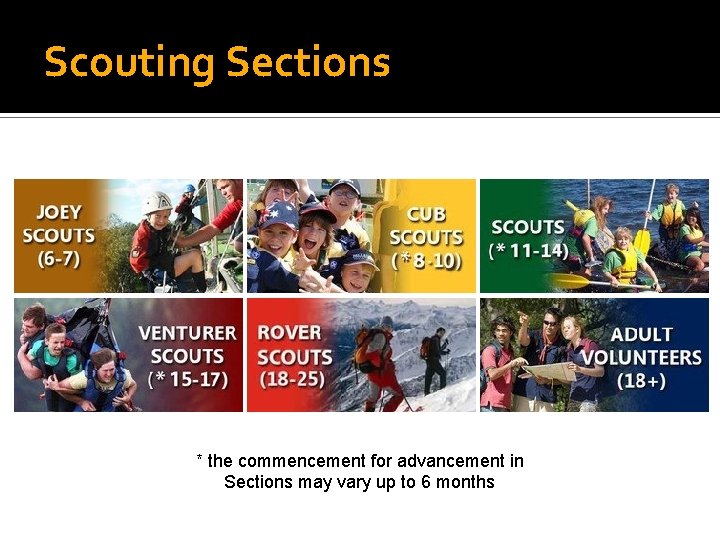 Scouting Sections

JOEY SCOUTS (6-7)

CUB SCOUTS (*8-10)

SCOUTS (* 11-14)

VENTURER SCOUTS (* 15-17)

ROVER SCOUTS (18-25)

ADULT VOLUNTEERS (18+)

* the commencement for advancement in Sections may vary up to 6 months